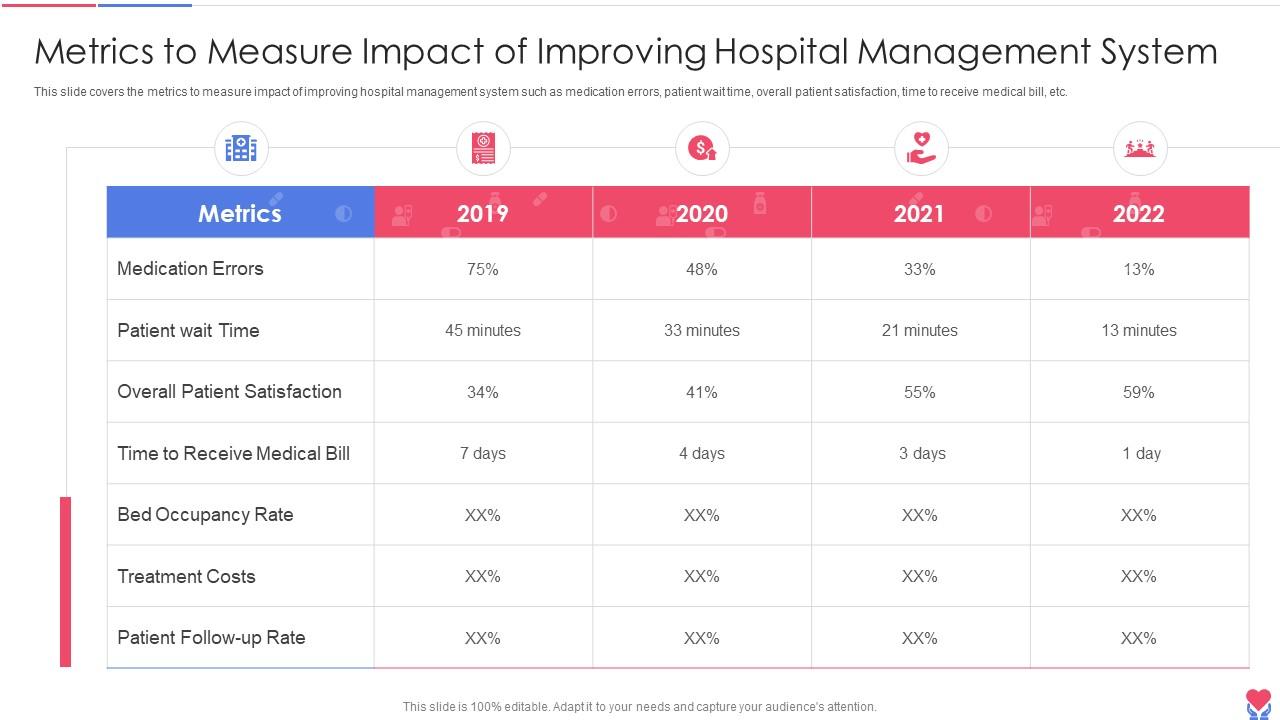 Metrics to Measure Impact of Improving Hospital Management System

This slide covers the metrics to measure impact of improving hospital management system such as medication errors, patient wait time, overall patient satisfaction, time to receive medical bill, etc.

| Metrics | 2019 | 2020 | 2021 | 2022 |
|---|---|---|---|---|
| Medication Errors | 75% | 48% | 33% | 13% |
| Patient wait Time | 45 minutes | 33 minutes | 21 minutes | 13 minutes |
| Overall Patient Satisfaction | 34% | 41% | 55% | 59% |
| Time to Receive Medical Bill | 7 days | 4 days | 3 days | 1 day |
| Bed Occupancy Rate | XX% | XX% | XX% | XX% |
| Treatment Costs | XX% | XX% | XX% | XX% |
| Patient Follow-up Rate | XX% | XX% | XX% | XX% |

This slide is 100% editable. Adapt it to your needs and capture your audience's attention.